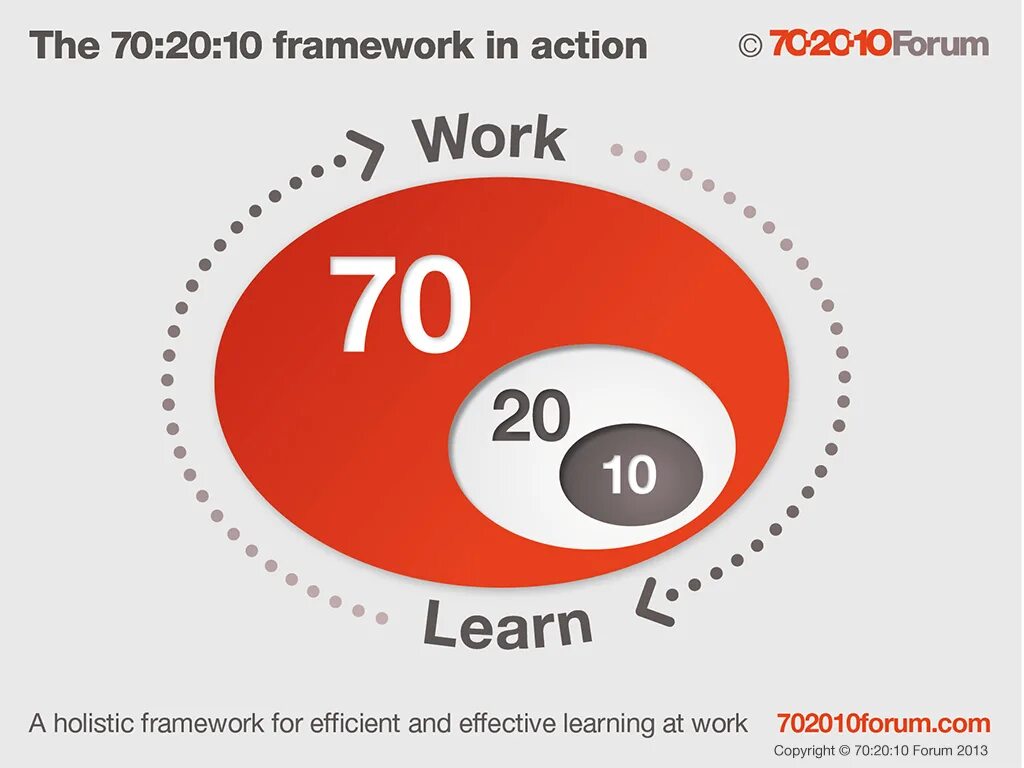 The 70:20:10 framework in action

© 70·20·10Forum

Work

70

20

10

Learn

A holistic framework for efficient and effective learning at work

702010forum.com

Copyright © 70:20:10 Forum 2013